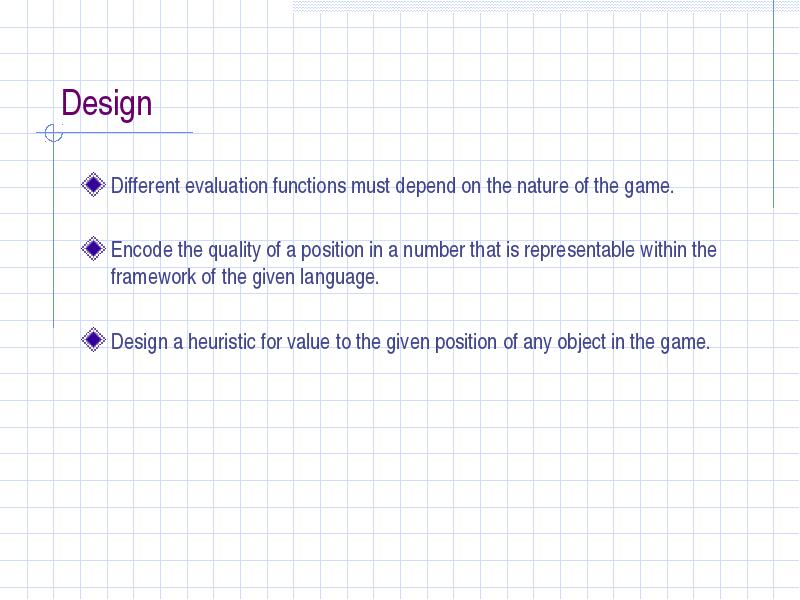 Design

Different evaluation functions must depend on the nature of the game.

Encode the quality of a position in a number that is representable within the framework of the given language.

Design a heuristic for value to the given position of any object in the game.